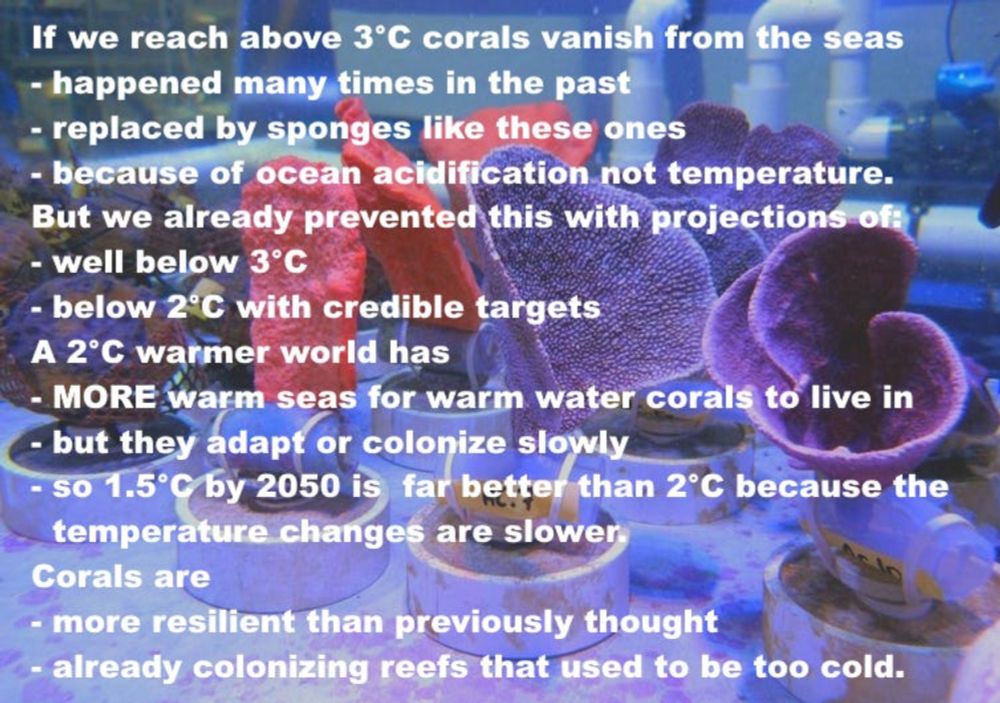 If we reach above 3°C corals vanish from the seas
- happened many times in the past
- replaced by sponges like these ones
- because of ocean acidification not temperature.
But we already prevented this with projections of:
- well below 3°C
- below 2°C with credible targets
A 2°C warmer world has
- MORE warm seas for warm water corals to live in
- but they adapt or colonize slowly
- so 1.5°C by 2050 is far better than 2°C because the temperature changes are slower.
Corals are
- more resilient than previously thought
- already colonizing reefs that used to be too cold.